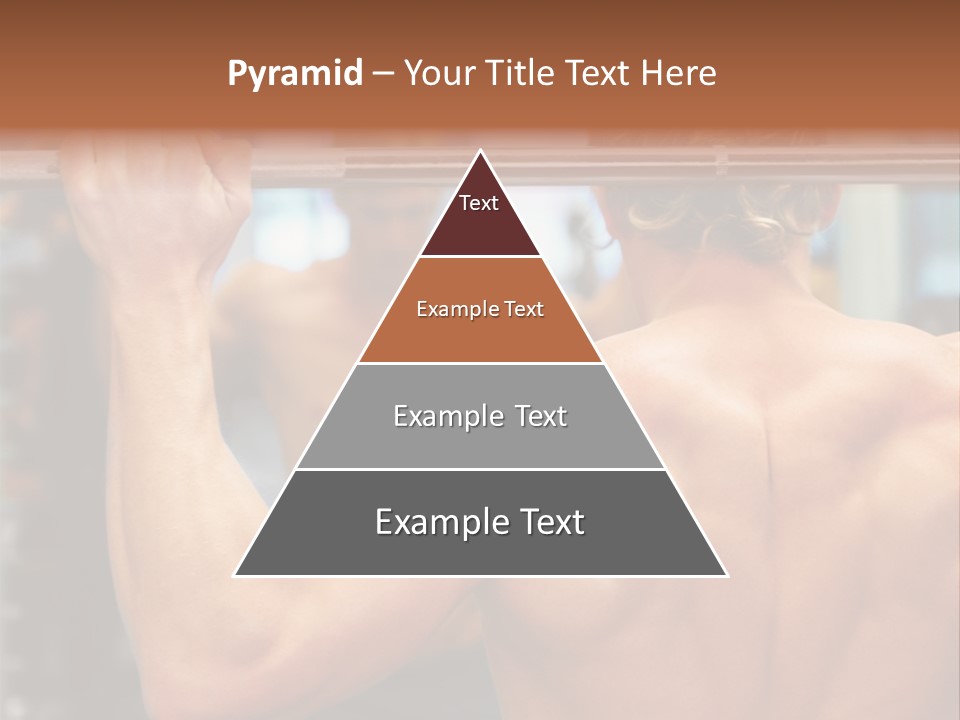 Pyramid – Your Title Text Here

Text

Example Text

Example Text

Example Text